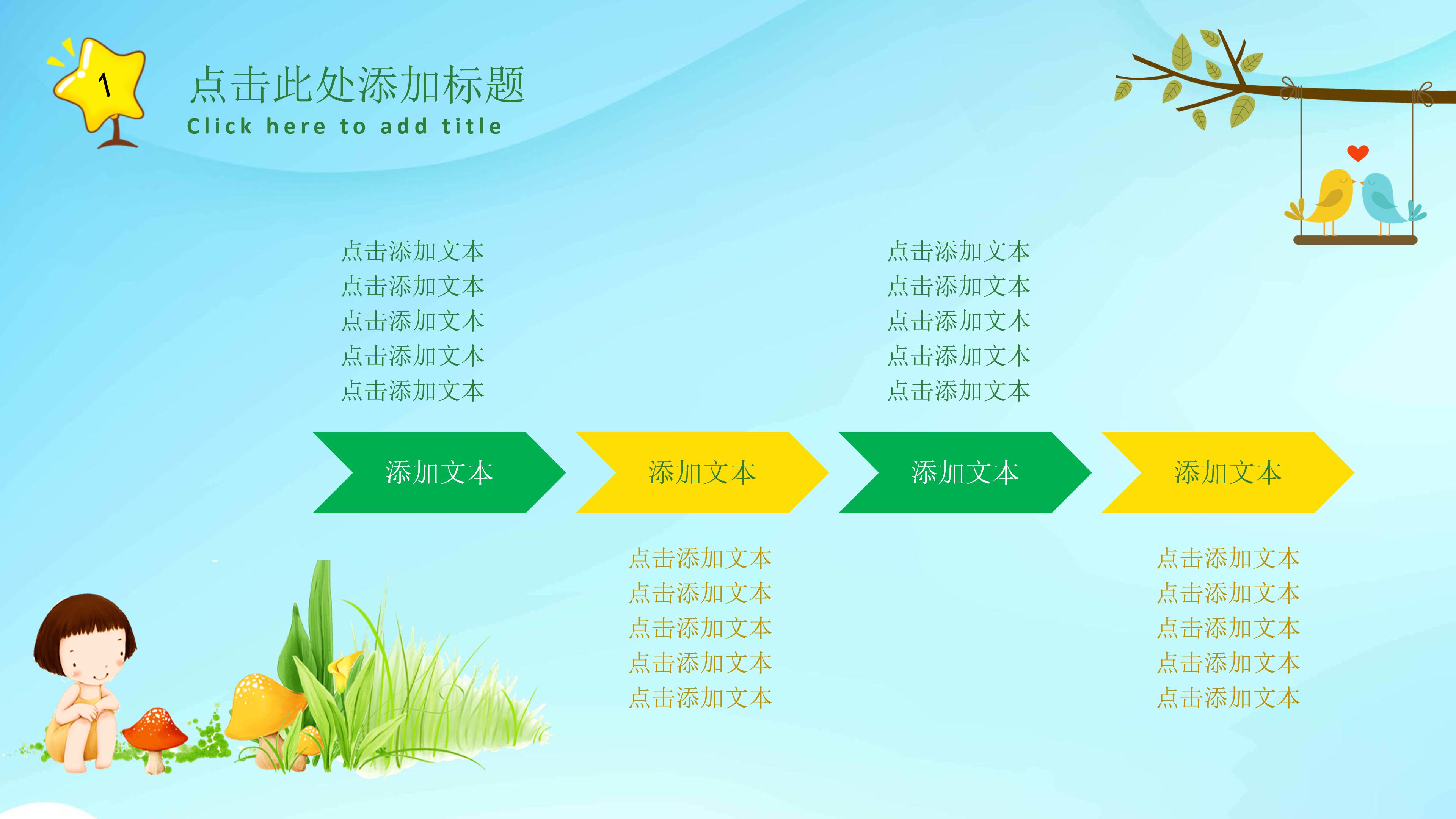 1

点击此处添加标题
Click here to add title

点击添加文本
点击添加文本
点击添加文本
点击添加文本
点击添加文本

点击添加文本
点击添加文本
点击添加文本
点击添加文本
点击添加文本

添加文本

添加文本

添加文本

添加文本

点击添加文本
点击添加文本
点击添加文本
点击添加文本
点击添加文本

点击添加文本
点击添加文本
点击添加文本
点击添加文本
点击添加文本